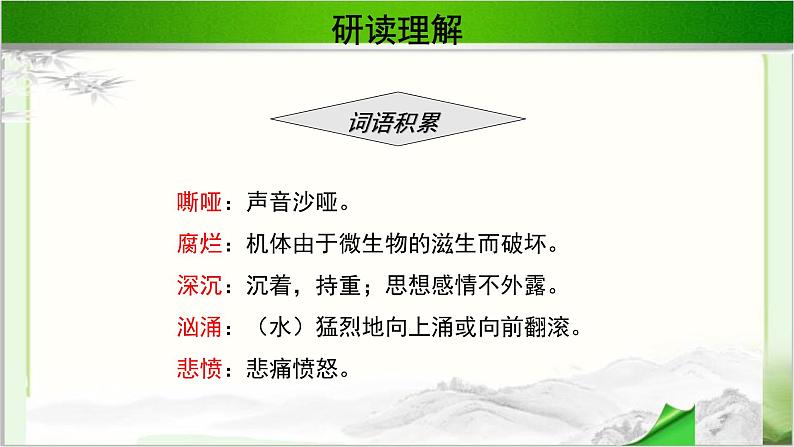 研读理解

词语积累

嘶哑：声音沙哑。

腐烂：机体由于微生物的滋生而破坏。

深沉：沉着，持重；思想感情不外露。

汹涌：（水）猛烈地向上涌或向前翻滚。

悲愤：悲痛愤怒。